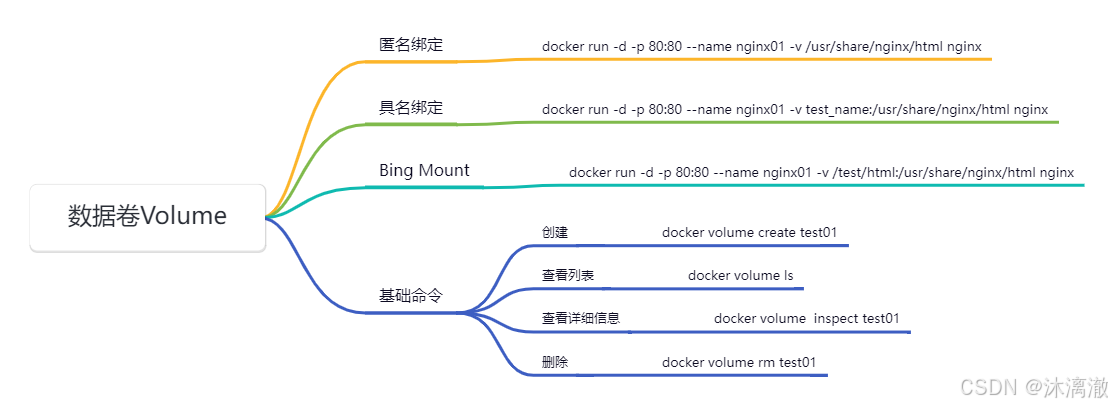 数据卷Volume

匿名绑定
docker run -d -p 80:80 --name nginx01 -v /usr/share/nginx/html nginx

具名绑定
docker run -d -p 80:80 --name nginx01 -v test_name:/usr/share/nginx/html nginx

Bing Mount
docker run -d -p 80:80 --name nginx01 -v /test/html:/usr/share/nginx/html nginx

基础命令

创建
docker volume create test01

查看列表
docker volume ls

查看详细信息
docker volume inspect test01

删除
docker volume rm test01

CSDN @沐漓澈